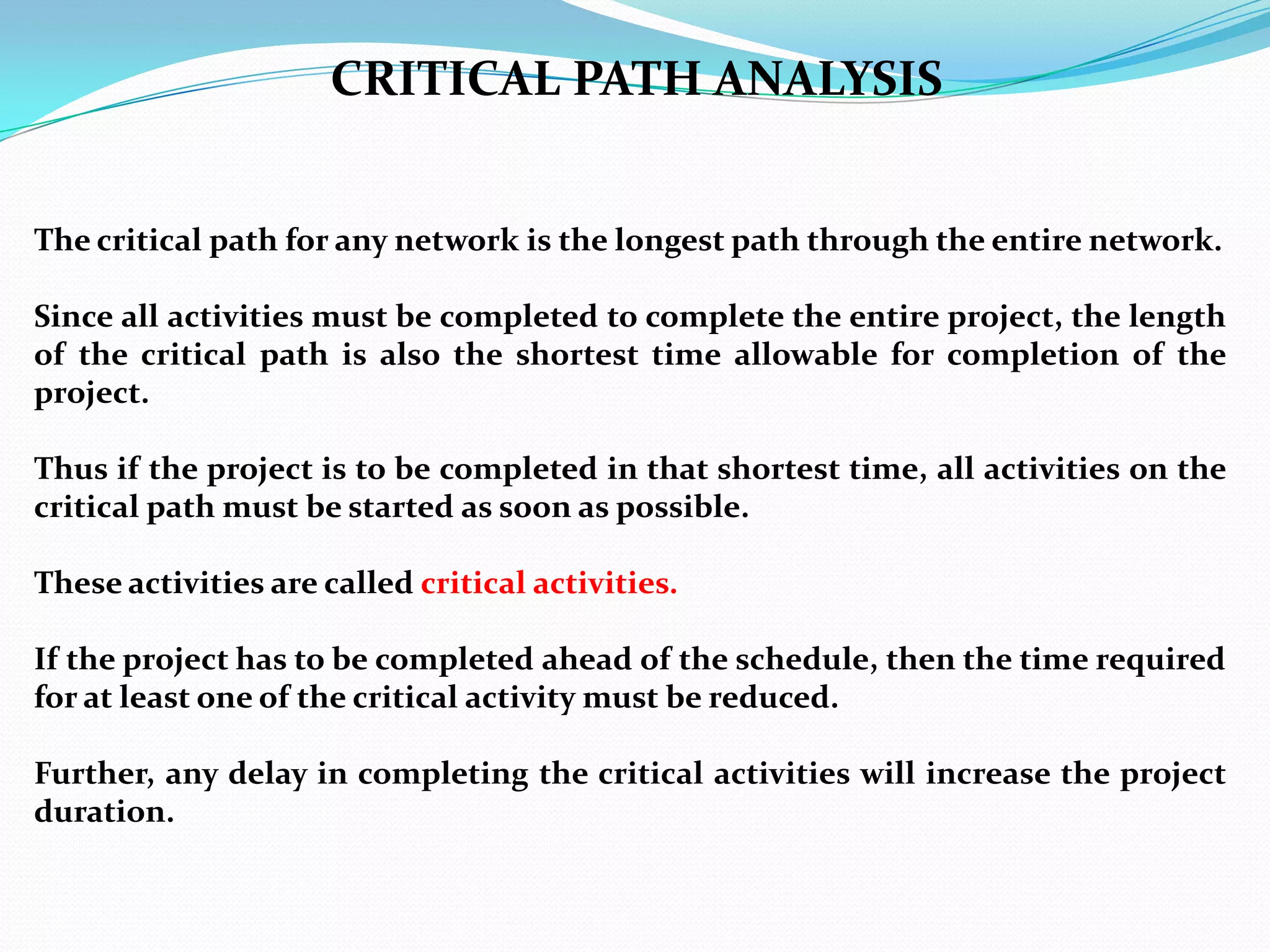 CRITICAL PATH ANALYSIS

The critical path for any network is the longest path through the entire network.

Since all activities must be completed to complete the entire project, the length of the critical path is also the shortest time allowable for completion of the project.

Thus if the project is to be completed in that shortest time, all activities on the critical path must be started as soon as possible.

These activities are called critical activities.

If the project has to be completed ahead of the schedule, then the time required for at least one of the critical activity must be reduced.

Further, any delay in completing the critical activities will increase the project duration.